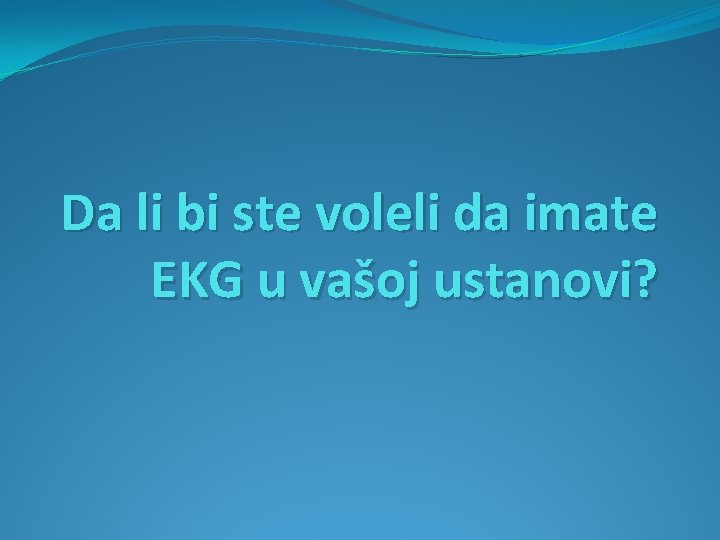 Da li bi ste voleli da imate EKG u vašoj ustanovi?